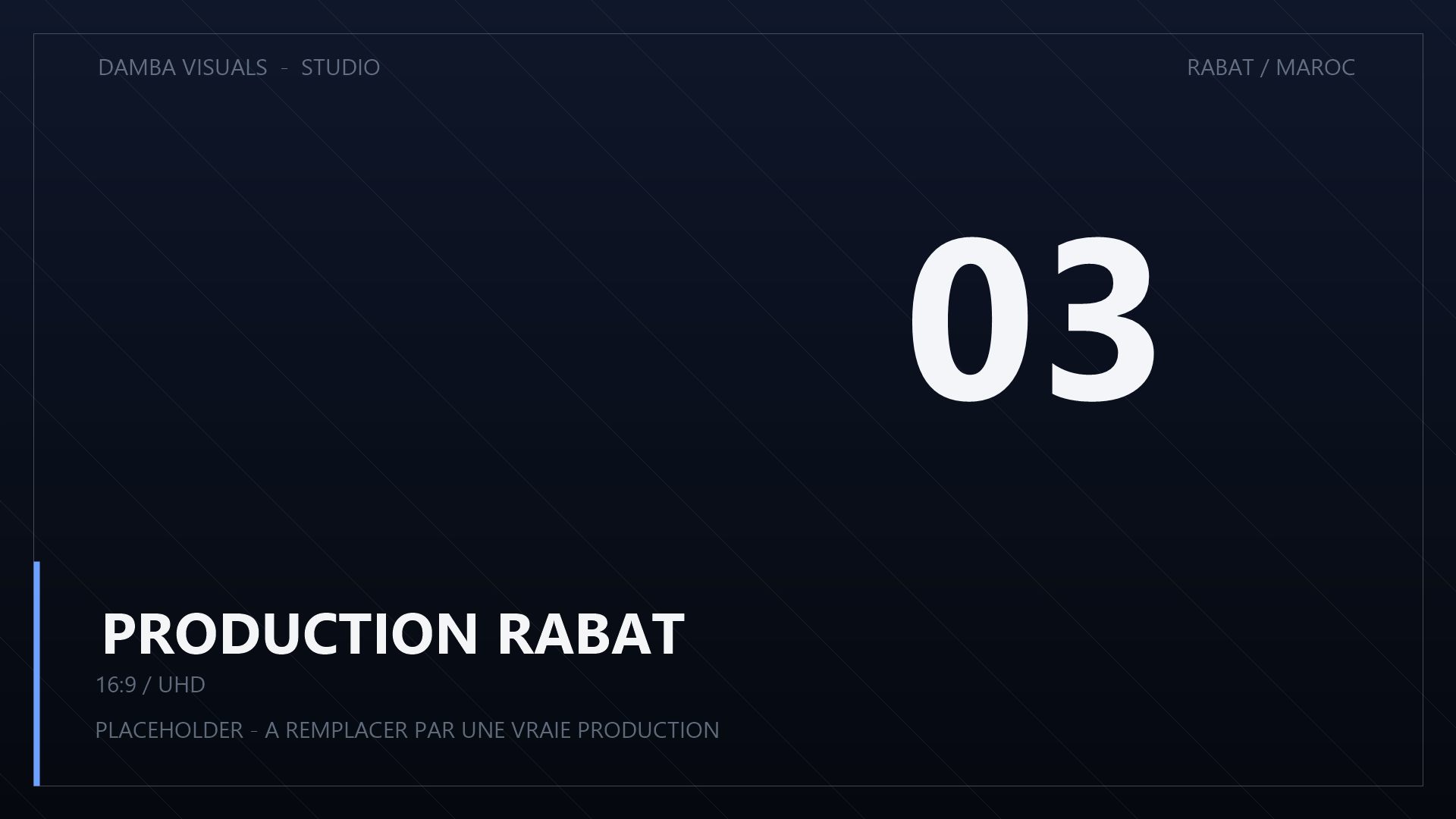 DAMBA VISUALS - STUDIO

RABAT / MAROC

03

PRODUCTION RABAT

16:9 / UHD

PLACEHOLDER - A REMPLACER PAR UNE VRAIE PRODUCTION